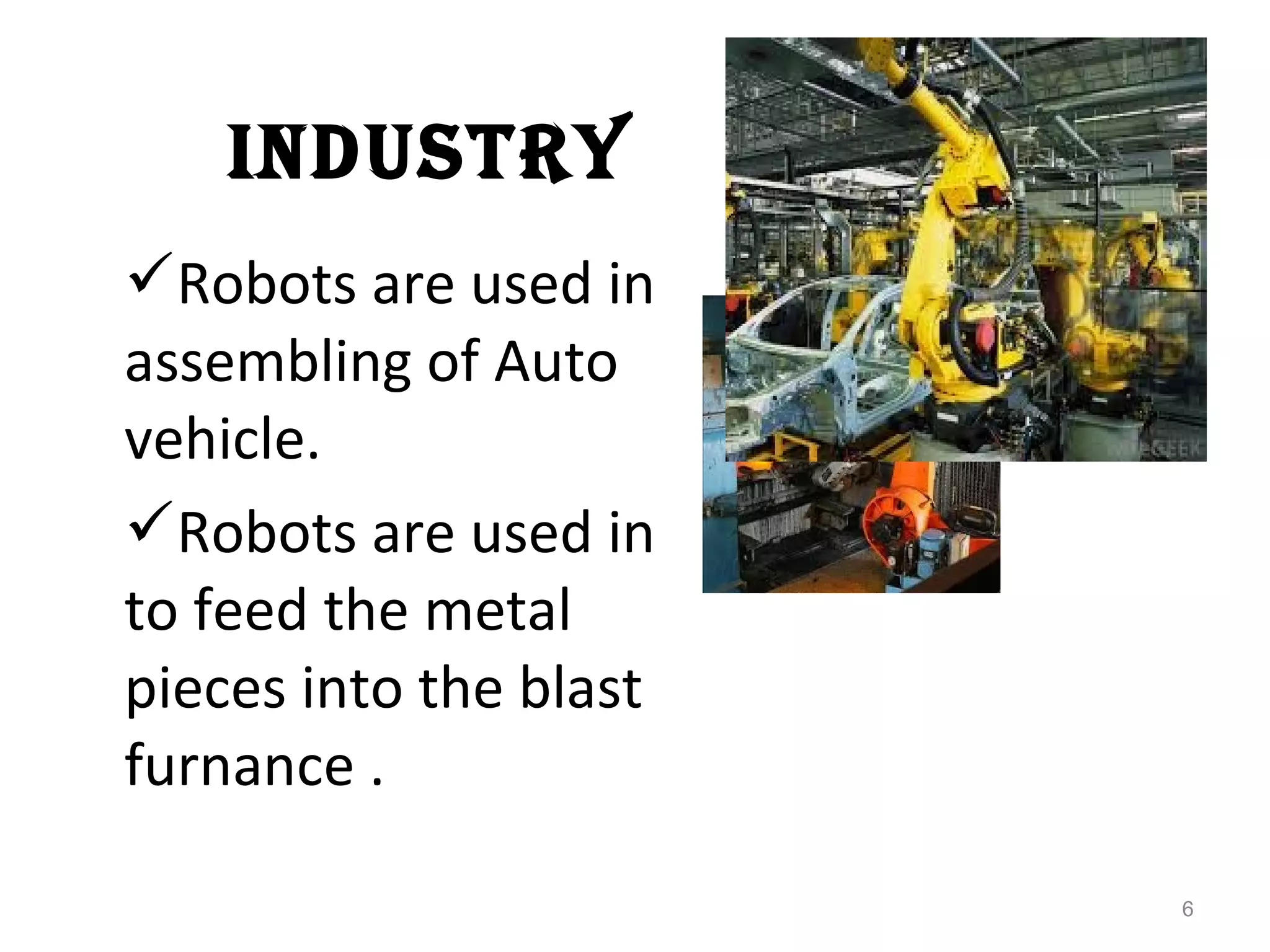 INDUSTRY

✓Robots are used in assembling of Auto vehicle.

✓Robots are used in to feed the metal pieces into the blast furnance .

6